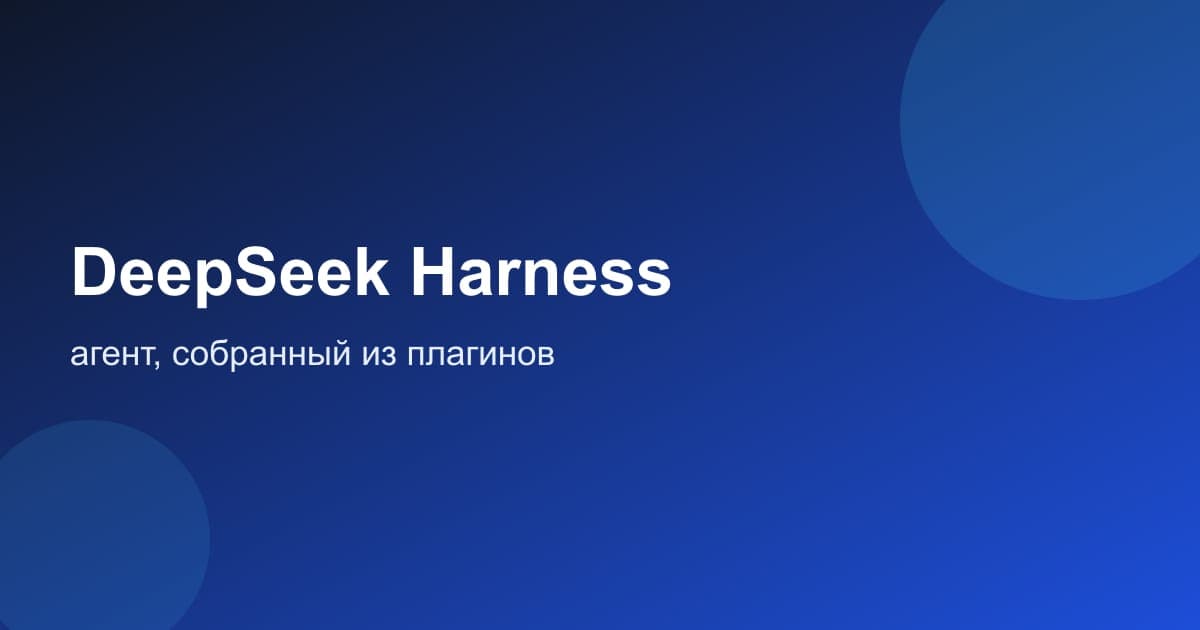 DeepSeek Harness

агент, собранный из плагинов